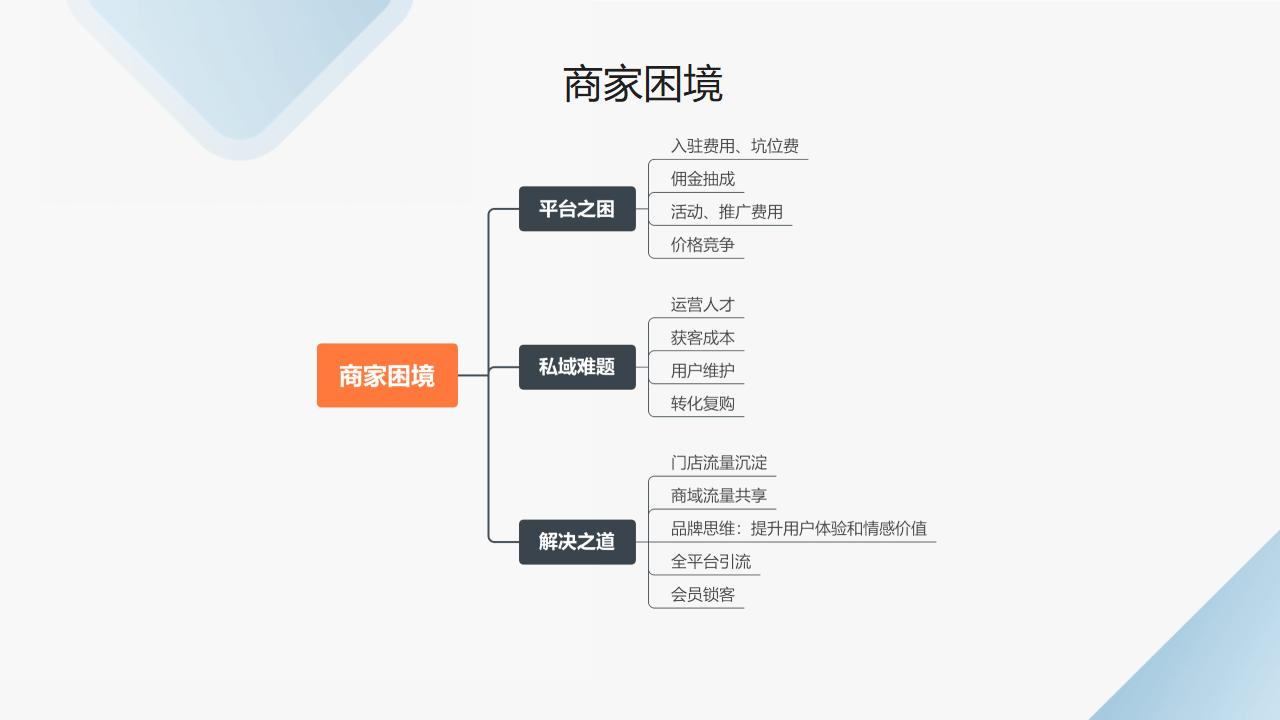 商家困境

商家困境

平台之困
入驻费用、坑位费
佣金抽成
活动、推广费用
价格竞争

私域难题
运营人才
获客成本
用户维护
转化复购

解决之道
门店流量沉淀
商域流量共享
品牌思维：提升用户体验和情感价值
全平台引流
会员锁客